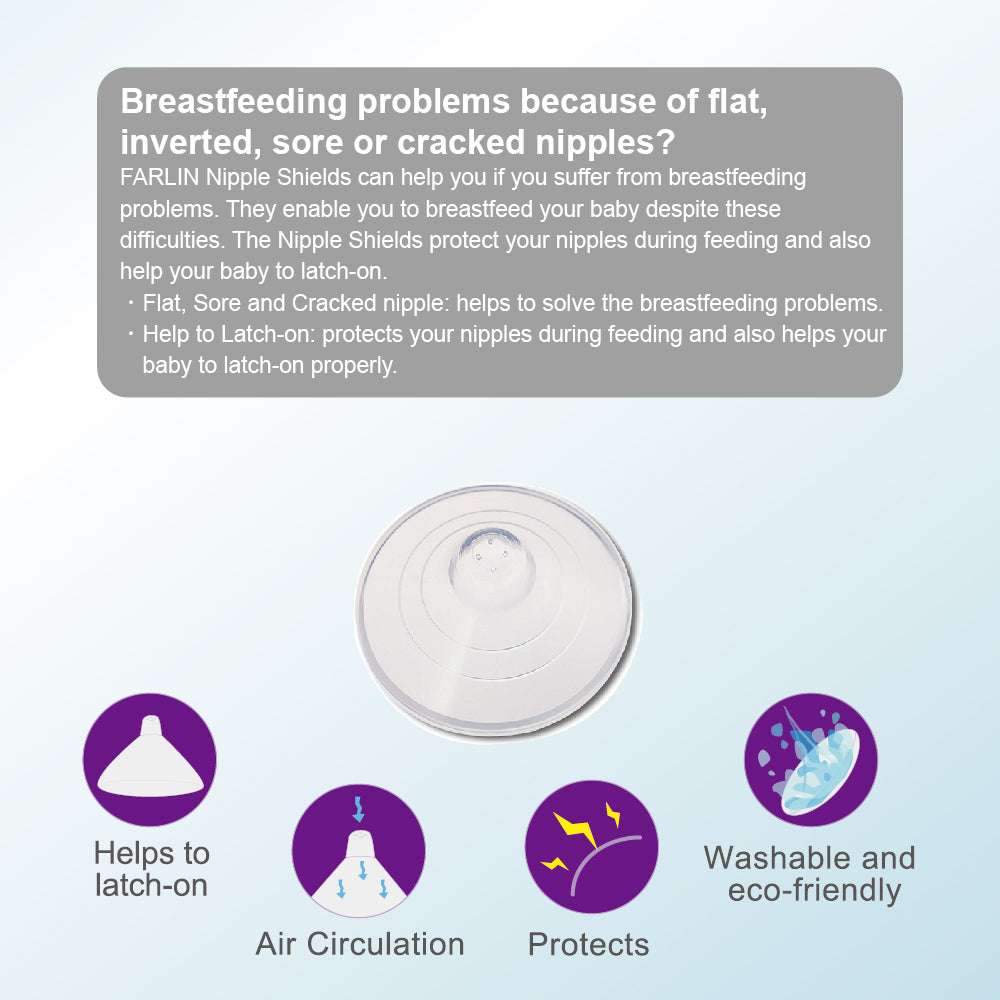 Breastfeeding problems because of flat, inverted, sore or cracked nipples?

FARLIN Nipple Shields can help you if you suffer from breastfeeding problems. They enable you to breastfeed your baby despite these difficulties. The Nipple Shields protect your nipples during feeding and also help your baby to latch-on.

・Flat, Sore and Cracked nipple: helps to solve the breastfeeding problems.
・Help to Latch-on: protects your nipples during feeding and also helps your baby to latch-on properly.

Helps to latch-on

Air Circulation

Protects

Washable and eco-friendly